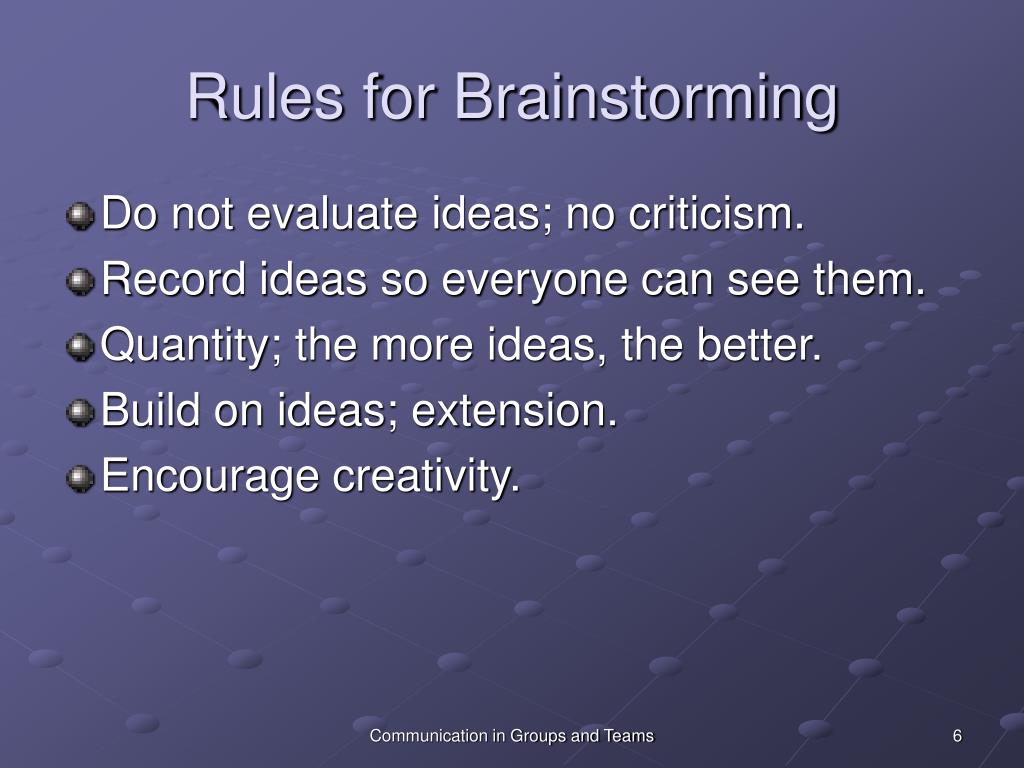 Rules for Brainstorming

Do not evaluate ideas; no criticism.

Record ideas so everyone can see them.

Quantity; the more ideas, the better.

Build on ideas; extension.

Encourage creativity.

Communication in Groups and Teams

6